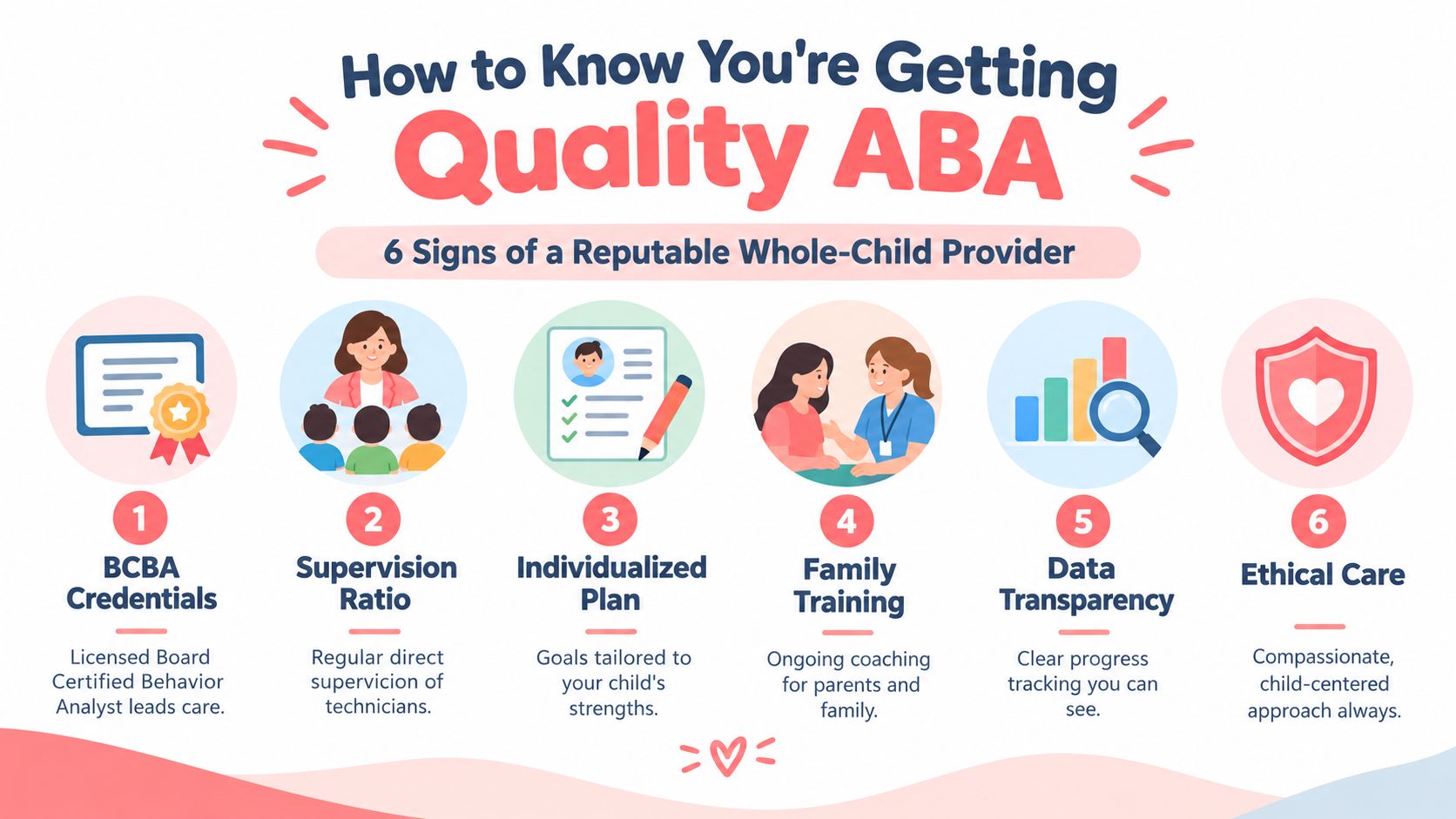 How to Know You're Getting
Quality ABA

6 Signs of a Reputable Whole-Child Provider

1
BCBA Credentials
Licensed Board Certified Behavior Analyst leads care.

2
Supervision Ratio
Regular direct supervicion of technicians.

3
Individualized Plan
Goals tailored to your child's strengths.

4
Family Training
Ongoing coaching for parents and family.

5
Data Transparency
Clear progress tracking you can see.

6
Ethical Care
Compassionate, child-centered approach always.